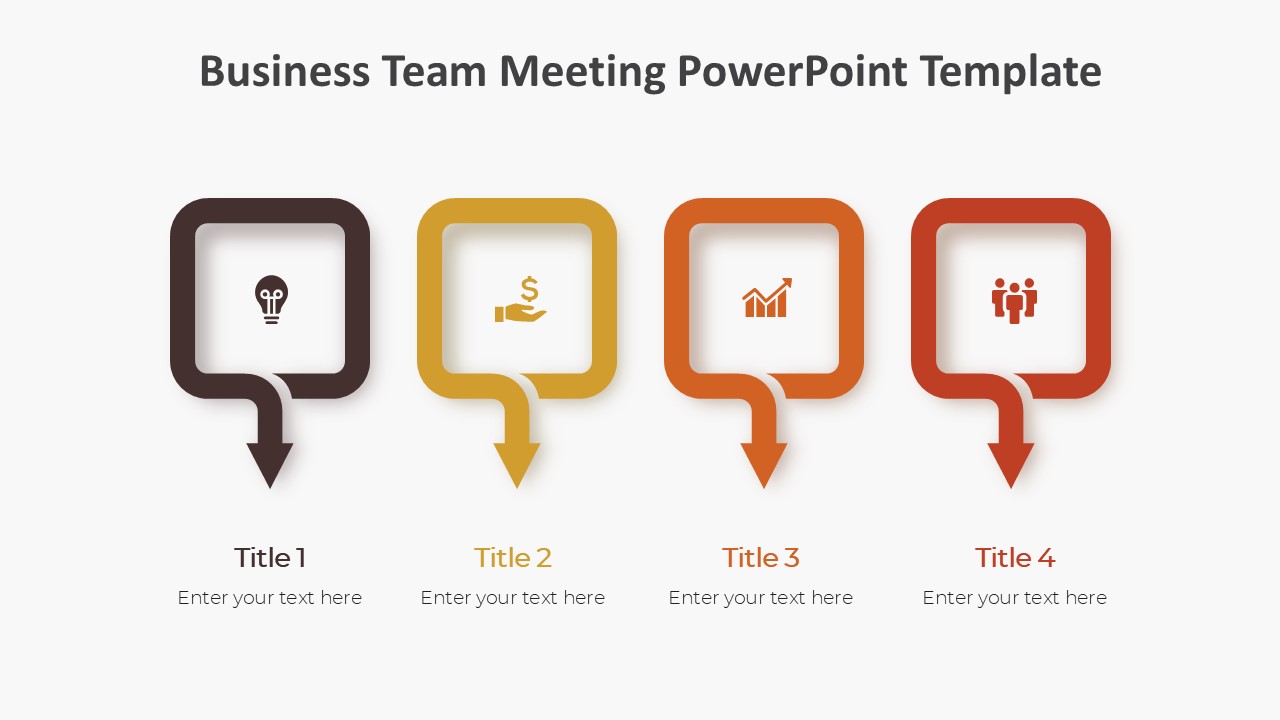 Business Team Meeting PowerPoint Template

$

Title 1
Enter your text here

Title 2
Enter your text here

Title 3
Enter your text here

Title 4
Enter your text here